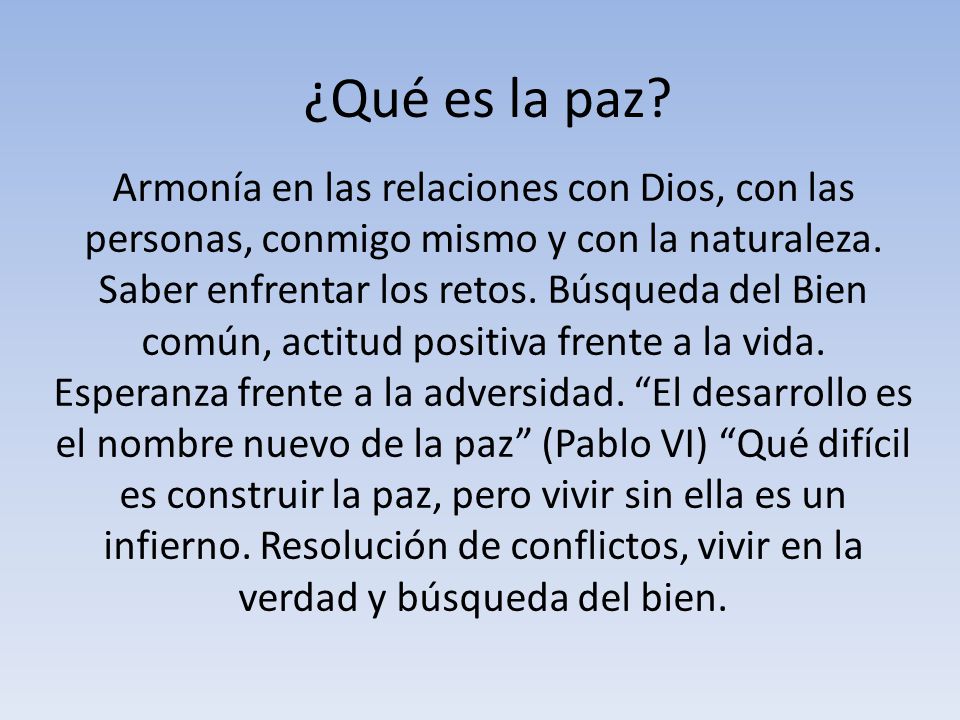 ¿Qué es la paz?

Armonía en las relaciones con Dios, con las personas, conmigo mismo y con la naturaleza. Saber enfrentar los retos. Búsqueda del Bien común, actitud positiva frente a la vida. Esperanza frente a la adversidad. “El desarrollo es el nombre nuevo de la paz” (Pablo VI) “Qué difícil es construir la paz, pero vivir sin ella es un infierno. Resolución de conflictos, vivir en la verdad y búsqueda del bien.